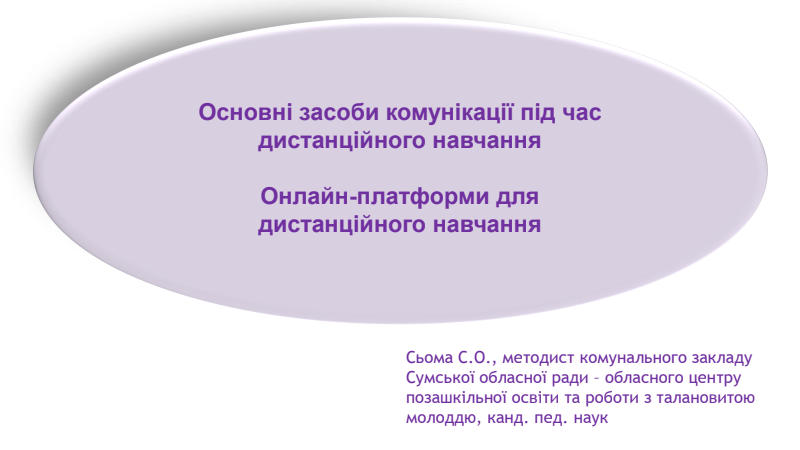 Основні засоби комунікації під час дистанційного навчання

Онлайн-платформи для дистанційного навчання

Сьома С.О., методист комунального закладу Сумської обласної ради – обласного центру позашкільної освіти та роботи з талановитою молоддю, канд. пед. наук